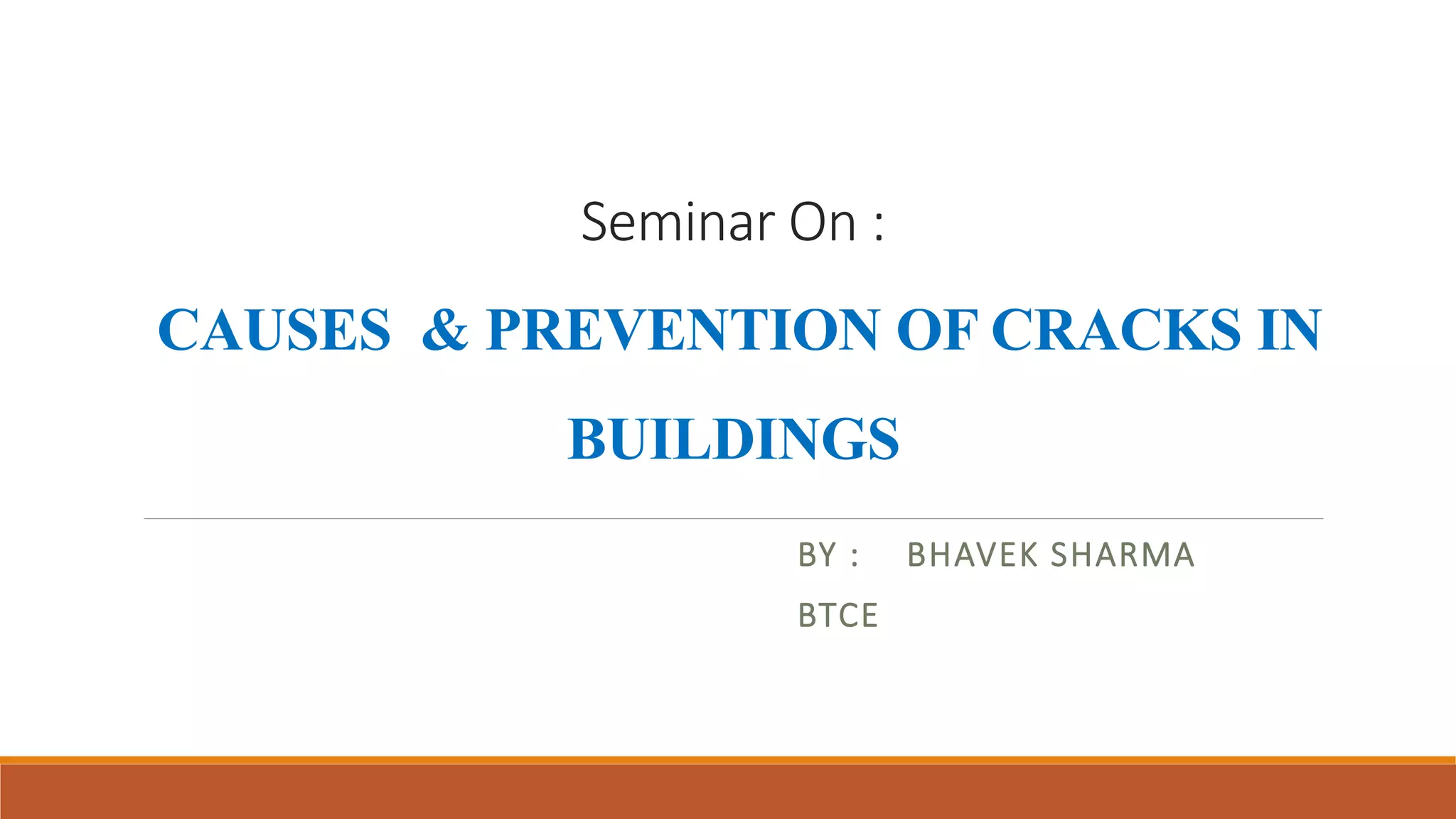 Seminar On :

CAUSES & PREVENTION OF CRACKS IN BUILDINGS

BY : BHAVEK SHARMA

BTCE